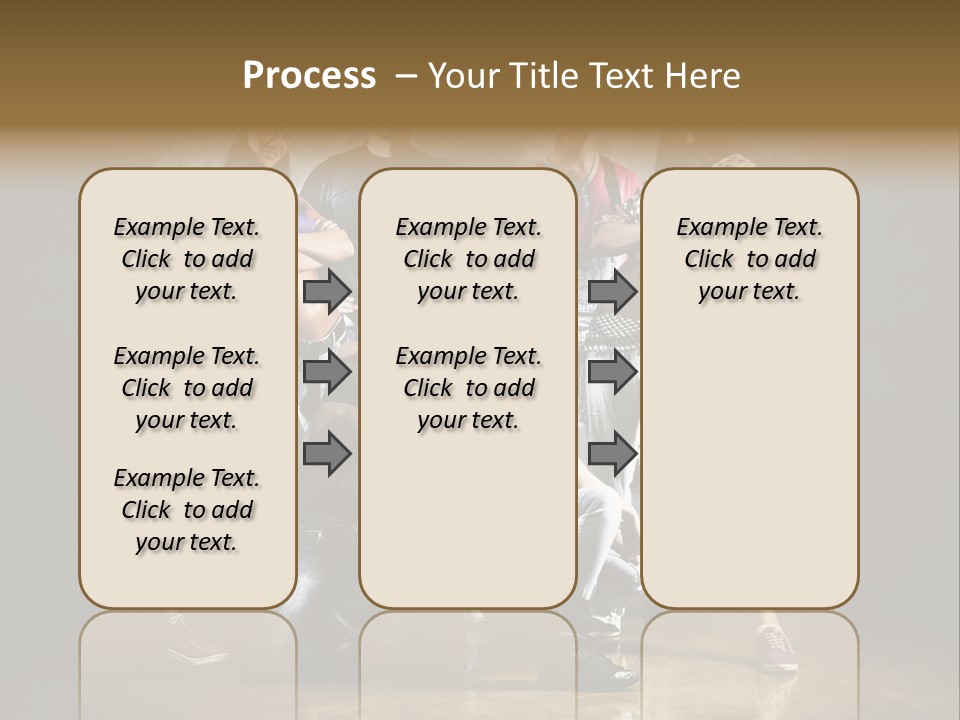 Process – Your Title Text Here

Example Text. Click to add your text.

Example Text. Click to add your text.

Example Text. Click to add your text.

Example Text. Click to add your text.

Example Text. Click to add your text.

Example Text. Click to add your text.